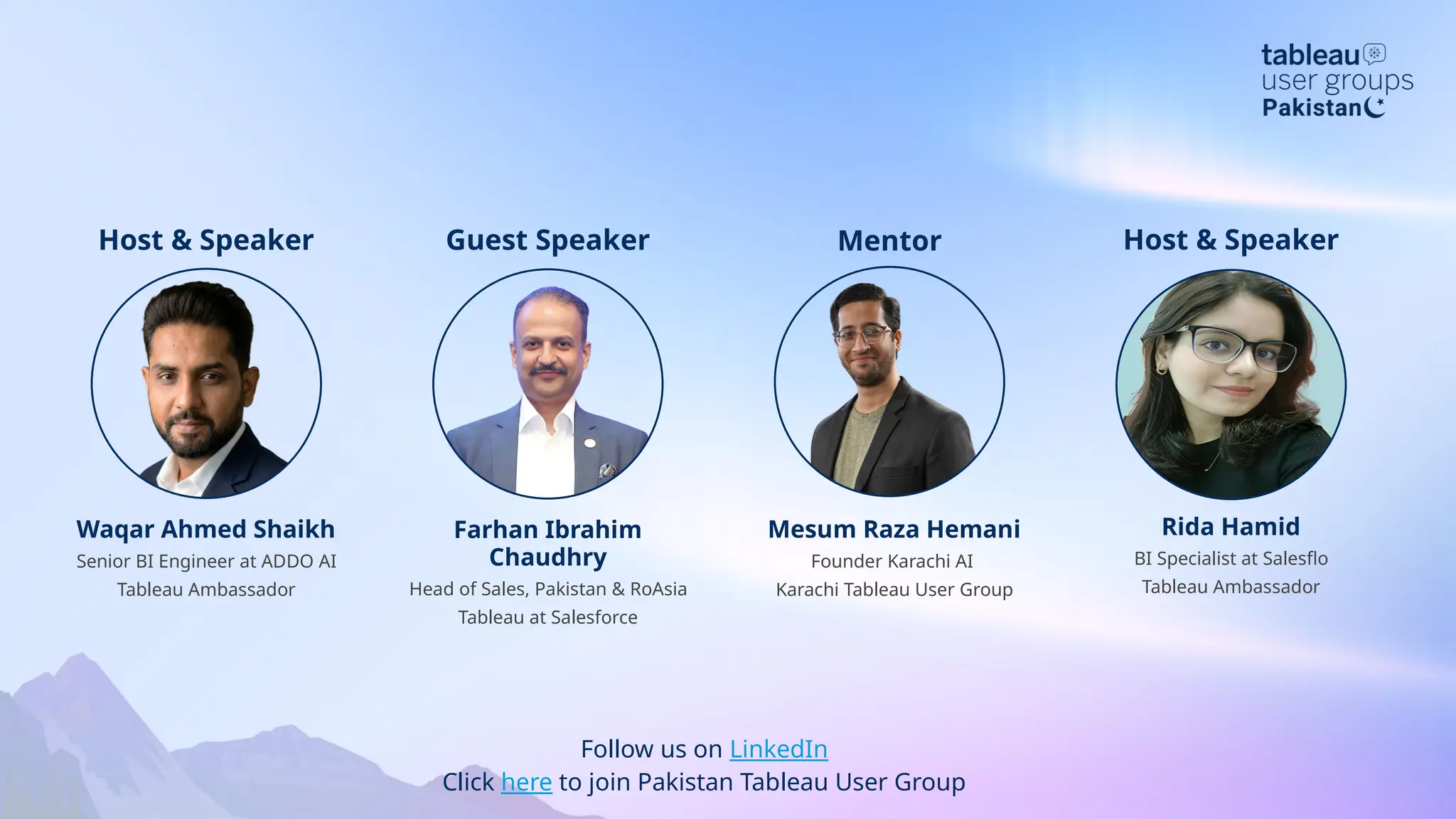 tableau
user groups
Pakistan

Host & Speaker

Waqar Ahmed Shaikh
Senior BI Engineer at ADDO AI
Tableau Ambassador

Guest Speaker

Farhan Ibrahim Chaudhry
Head of Sales, Pakistan & RoAsia
Tableau at Salesforce

Mentor

Mesum Raza Hemani
Founder Karachi AI
Karachi Tableau User Group

Host & Speaker

Rida Hamid
BI Specialist at Salesflo
Tableau Ambassador

Follow us on LinkedIn
Click here to join Pakistan Tableau User Group